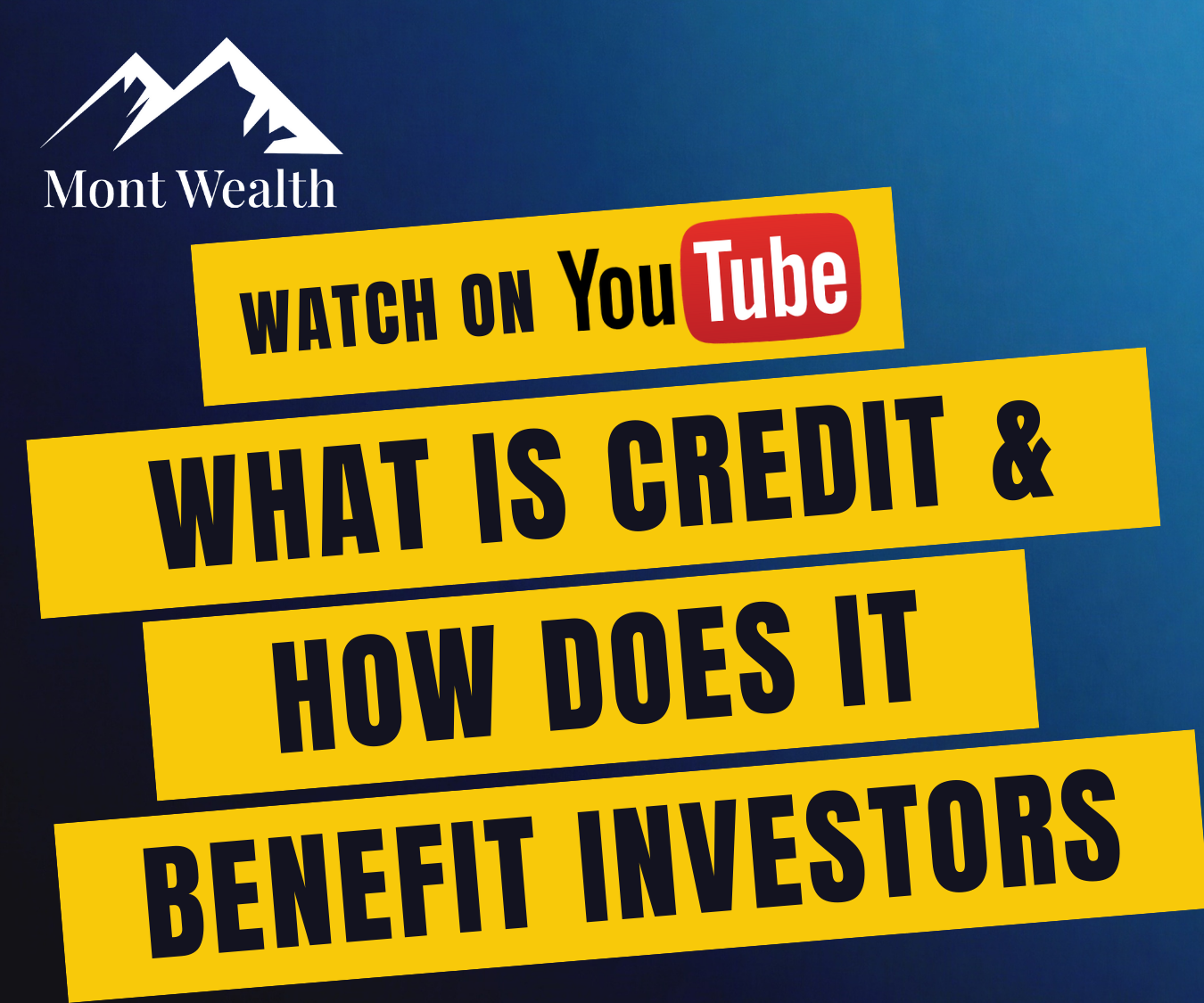 Mont Wealth

WATCH ON YouTube

WHAT IS CREDIT & HOW DOES IT BENEFIT INVESTORS